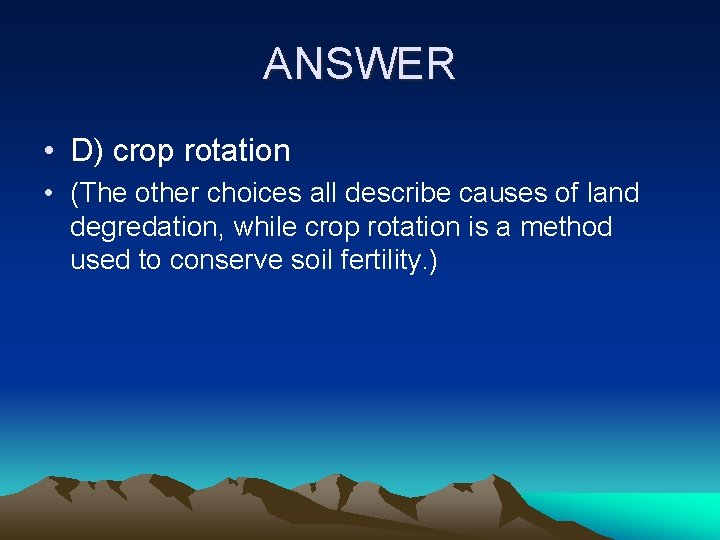 ANSWER

• D) crop rotation

• (The other choices all describe causes of land degredation, while crop rotation is a method used to conserve soil fertility.)